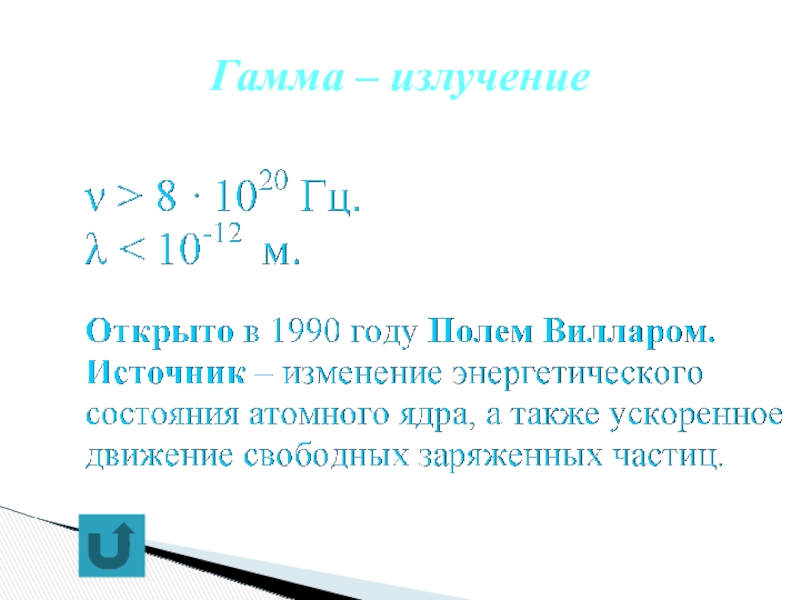 Гамма – излучение

$\nu > 8 \cdot 10^{20}$ Гц.
$\lambda < 10^{-12}$ м.

Открыто в 1990 году Полем Вилларом.
Источник – изменение энергетического состояния атомного ядра, а также ускоренное движение свободных заряженных частиц.